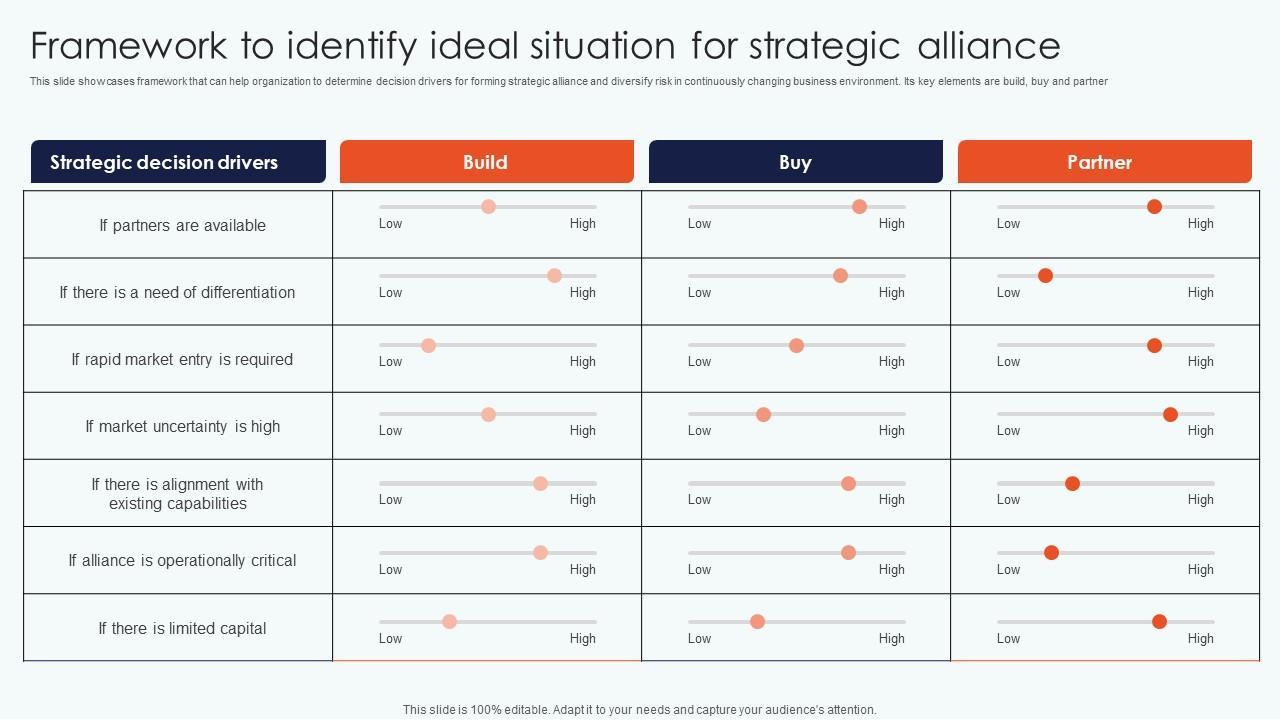 Framework to identify ideal situation for strategic alliance

This slide showcases framework that can help organization to determine decision drivers for forming strategic alliance and diversify risk in continuously changing business environment. Its key elements are build, buy and partner

| Strategic decision drivers | Build | Buy | Partner |
|---|---|---|---|
| If partners are available | Low High | Low High | Low High |
| If there is a need of differentiation | Low High | Low High | Low High |
| If rapid market entry is required | Low High | Low High | Low High |
| If market uncertainty is high | Low High | Low High | Low High |
| If there is alignment with existing capabilities | Low High | Low High | Low High |
| If alliance is operationally critical | Low High | Low High | Low High |
| If there is limited capital | Low High | Low High | Low High |

This slide is 100% editable. Adapt it to your needs and capture your audience's attention.